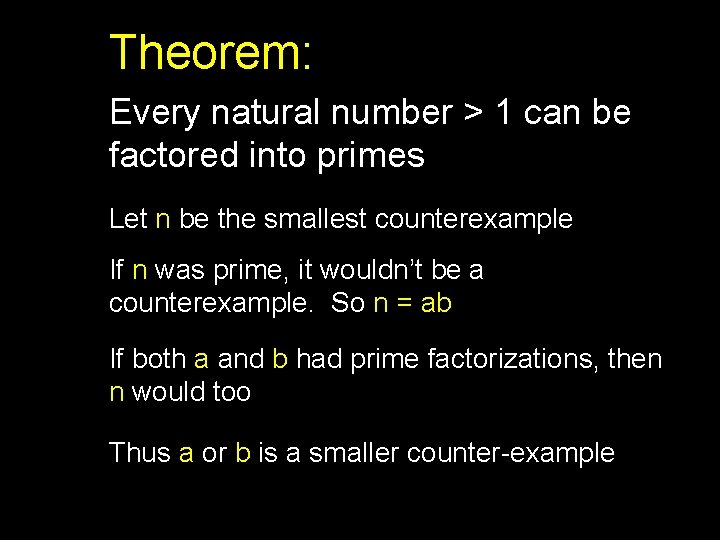 Theorem:

Every natural number > 1 can be factored into primes

Let n be the smallest counterexample

If n was prime, it wouldn't be a counterexample.  So n = ab

If both a and b had prime factorizations, then n would too

Thus a or b is a smaller counter-example